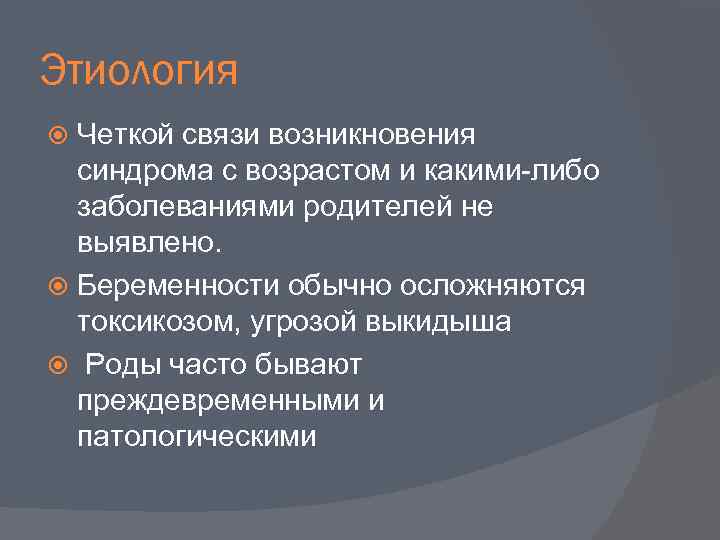 Этиология

Четкой связи возникновения синдрома с возрастом и какими-либо заболеваниями родителей не выявлено.

Беременности обычно осложняются токсикозом, угрозой выкидыша

Роды часто бывают преждевременными и патологическими